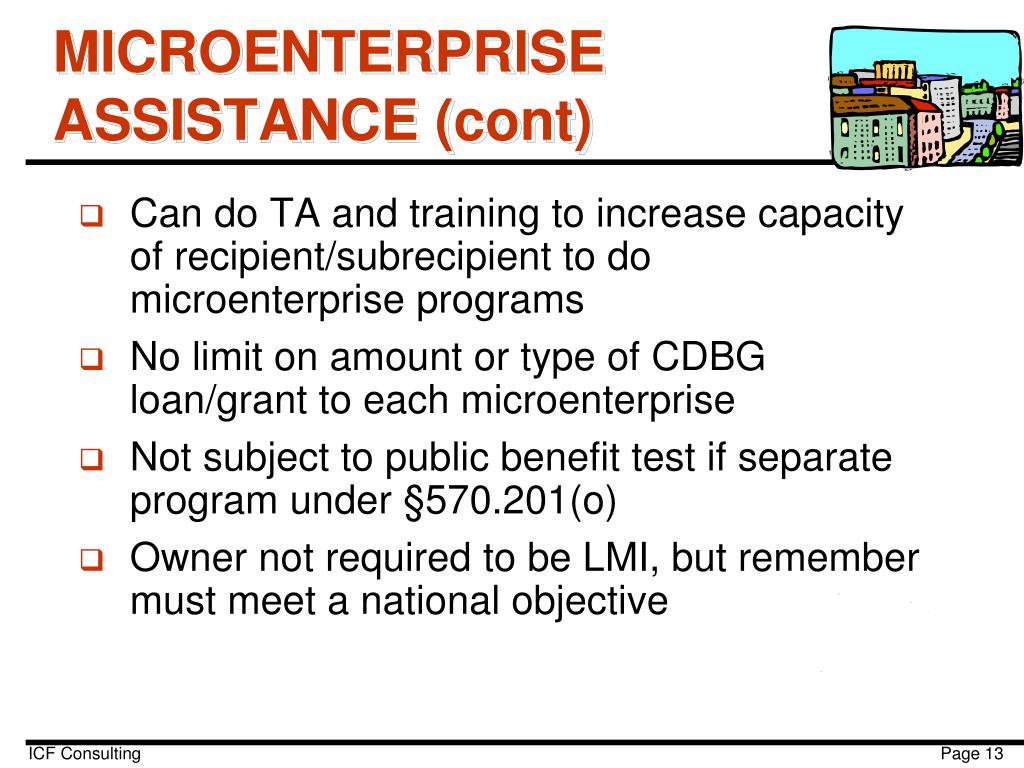 MICROENTERPRISE ASSISTANCE (cont)

❑ Can do TA and training to increase capacity of recipient/subrecipient to do microenterprise programs

❑ No limit on amount or type of CDBG loan/grant to each microenterprise

❑ Not subject to public benefit test if separate program under §570.201(o)

❑ Owner not required to be LMI, but remember must meet a national objective

ICF Consulting

Page 13